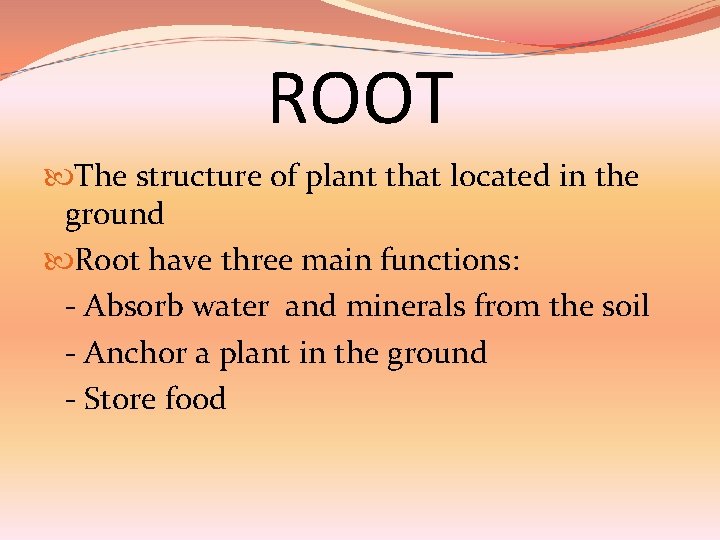 ROOT

The structure of plant that located in the ground

Root have three main functions:
- Absorb water and minerals from the soil
- Anchor a plant in the ground
- Store food